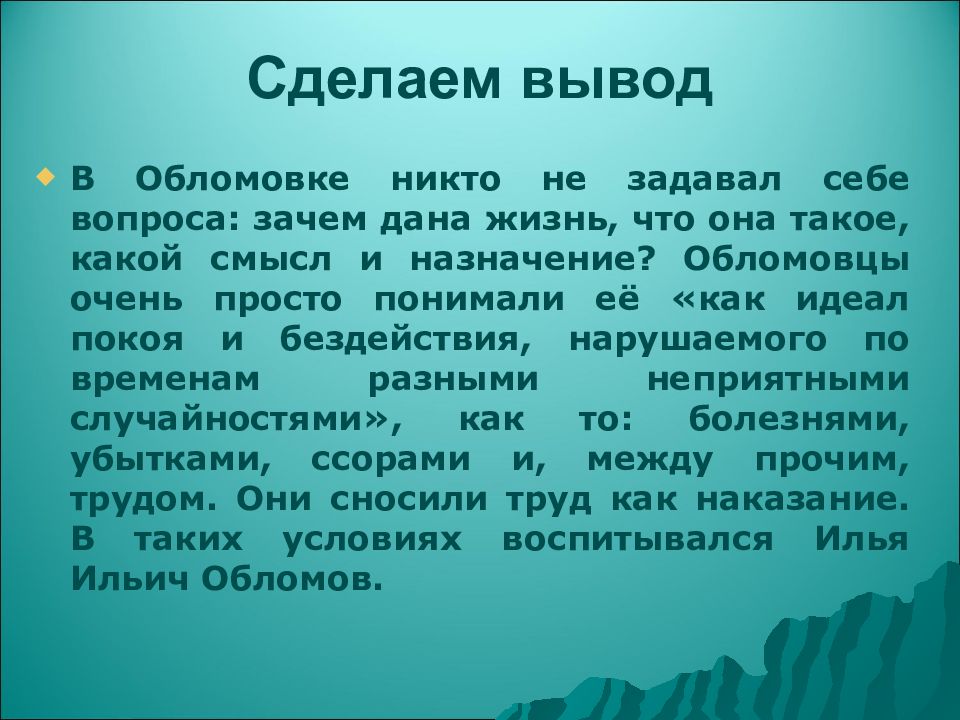 Сделаем вывод

В Обломовке никто не задавал себе вопроса: зачем дана жизнь, что она такое, какой смысл и назначение? Обломовцы очень просто понимали её «как идеал покоя и бездействия, нарушаемого по временам разными неприятными случайностями», как то: болезнями, убытками, ссорами и, между прочим, трудом. Они сносили труд как наказание. В таких условиях воспитывался Илья Ильич Обломов.